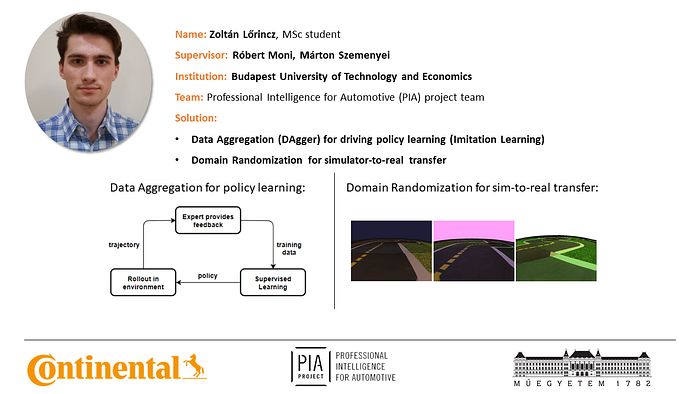 Name: Zoltán Lőrincz, MSc student

Supervisor: Róbert Moni, Márton Szemenyei

Institution: Budapest University of Technology and Economics

Team: Professional Intelligence for Automotive (PIA) project team

Solution:

• Data Aggregation (DAgger) for driving policy learning (Imitation Learning)

• Domain Randomization for simulator-to-real transfer

Data Aggregation for policy learning:

Expert provides feedback

training data

Supervised Learning

policy

Rollout in environment

trajectory

Domain Randomization for sim-to-real transfer:

Continental

PIA PROJECT PROFESSIONAL INTELLIGENCE FOR AUTOMOTIVE

MŰEGYETEM 1782